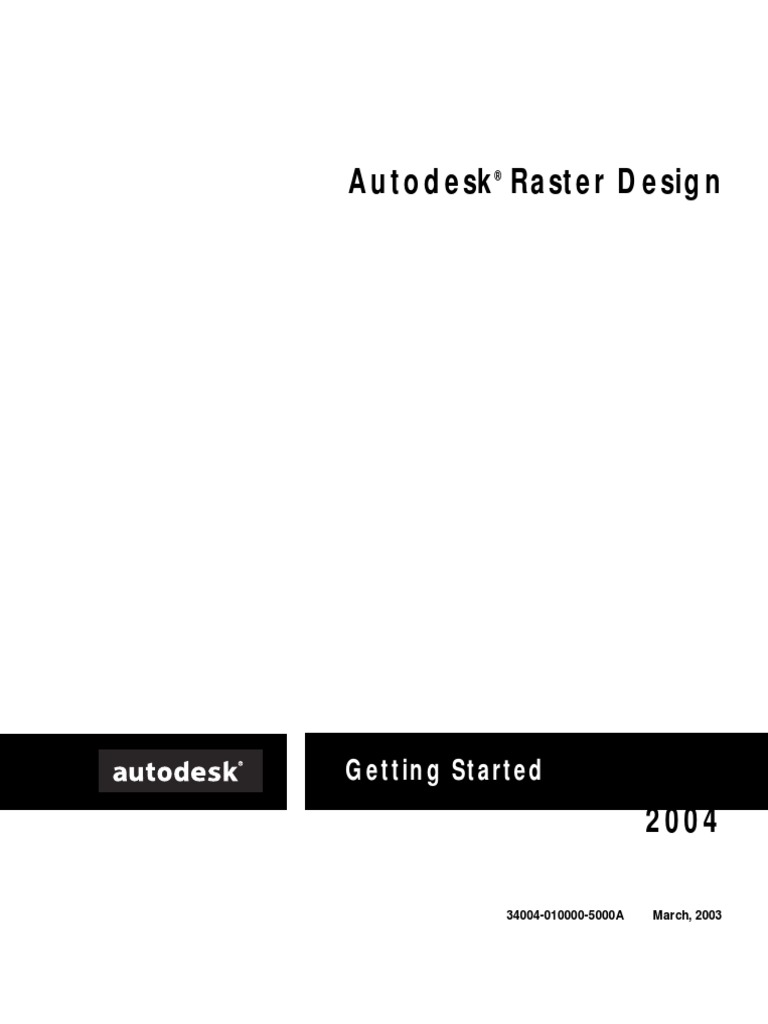 Autodesk® Raster Design

autodesk®

Getting Started

2004

34004-010000-5000A March, 2003